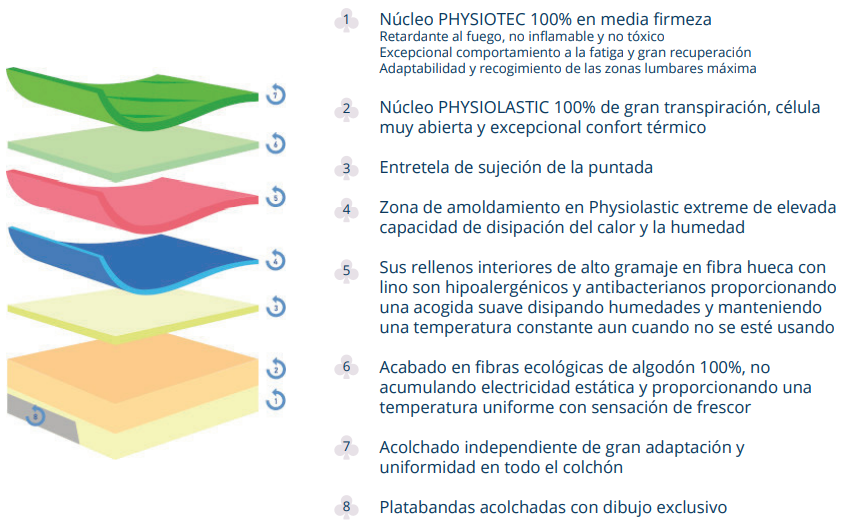 7
6
5
4
3
2
1
8

1 Núcleo PHYSIOTEC 100% en media firmeza
Retardante al fuego, no inflamable y no tóxico
Excepcional comportamiento a la fatiga y gran recuperación
Adaptabilidad y recogimiento de las zonas lumbares máxima

2 Núcleo PHYSIOLASTIC 100% de gran transpiración, célula muy abierta y excepcional confort térmico

3 Entretela de sujeción de la puntada

4 Zona de amoldamiento en Physiolastic extreme de elevada capacidad de disipación del calor y la humedad

5 Sus rellenos interiores de alto gramaje en fibra hueca con lino son hipoalergénicos y antibacterianos proporcionando una acogida suave disipando humedades y manteniendo una temperatura constante aun cuando no se esté usando

6 Acabado en fibras ecológicas de algodón 100%, no acumulando electricidad estática y proporcionando una temperatura uniforme con sensación de frescor

7 Acolchado independiente de gran adaptación y uniformidad en todo el colchón

8 Platabandas acolchadas con dibujo exclusivo